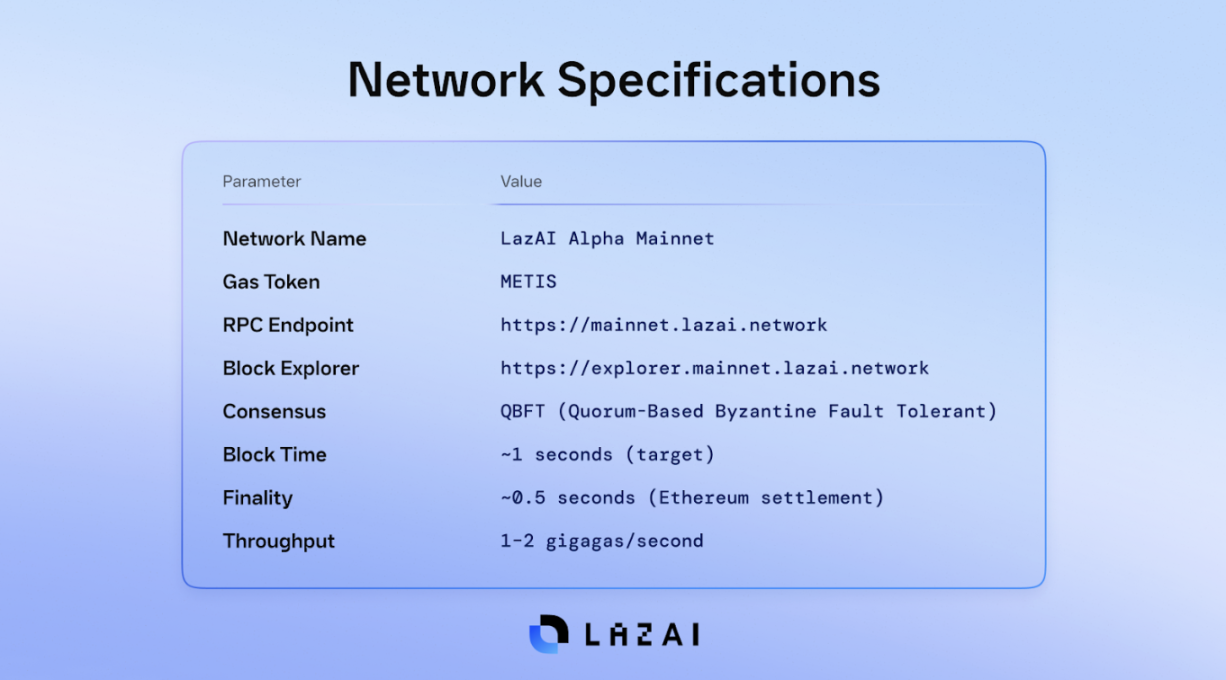 Network Specifications

| Parameter | Value |
|---|---|
| Network Name | LazAI Alpha Mainnet |
| Gas Token | METIS |
| RPC Endpoint | https://mainnet.lazai.network |
| Block Explorer | https://explorer.mainnet.lazai.network |
| Consensus | QBFT (Quorum-Based Byzantine Fault Tolerant) |
| Block Time | ~1 seconds (target) |
| Finality | ~0.5 seconds (Ethereum settlement) |
| Throughput | 1-2 gigagas/second |

LAZAI